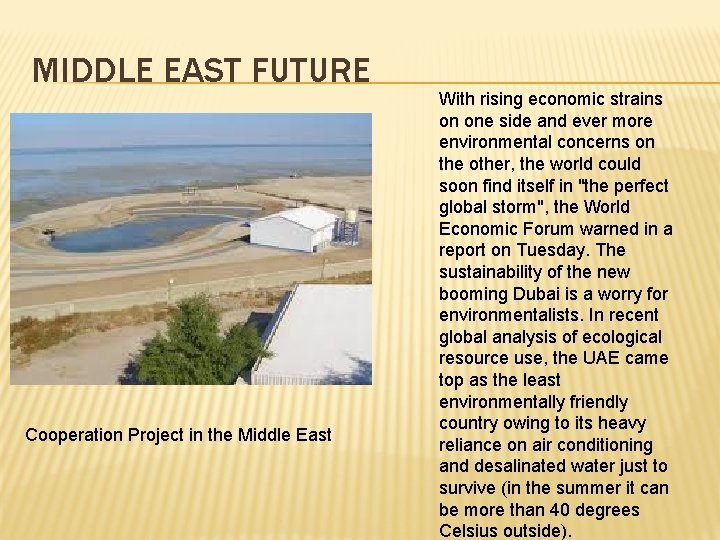 MIDDLE EAST FUTURE

Cooperation Project in the Middle East

With rising economic strains on one side and ever more environmental concerns on the other, the world could soon find itself in "the perfect global storm", the World Economic Forum warned in a report on Tuesday. The sustainability of the new booming Dubai is a worry for environmentalists. In recent global analysis of ecological resource use, the UAE came top as the least environmentally friendly country owing to its heavy reliance on air conditioning and desalinated water just to survive (in the summer it can be more than 40 degrees Celsius outside).